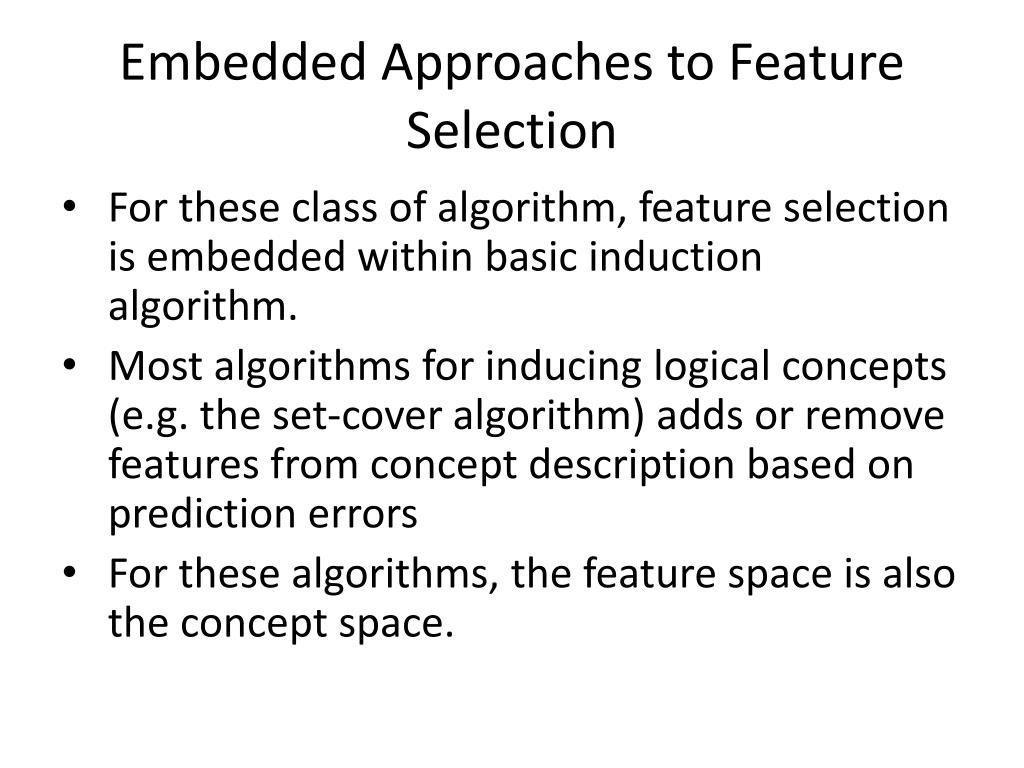 Embedded Approaches to Feature Selection

• For these class of algorithm, feature selection is embedded within basic induction algorithm.
• Most algorithms for inducing logical concepts (e.g. the set-cover algorithm) adds or remove features from concept description based on prediction errors
• For these algorithms, the feature space is also the concept space.